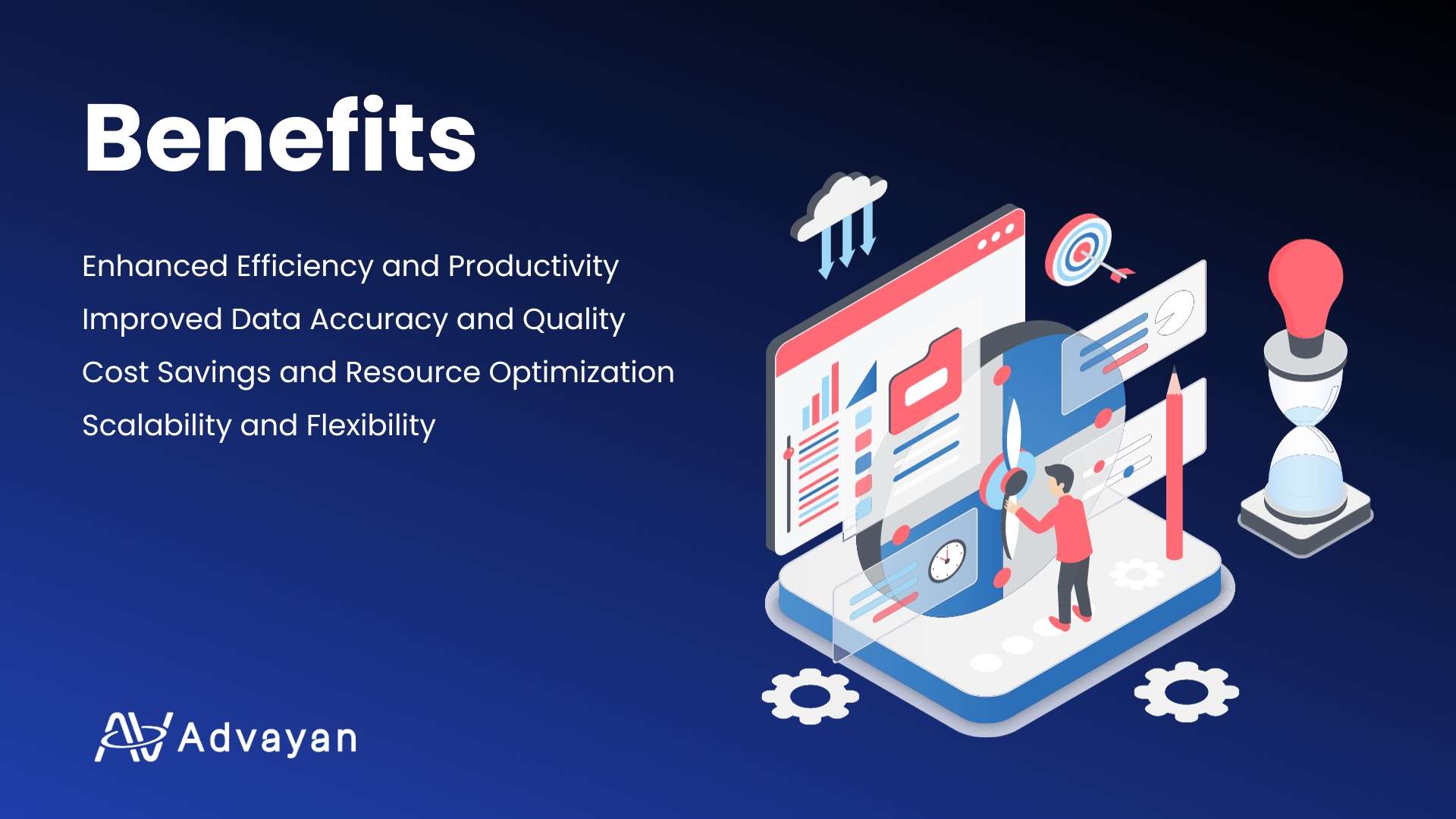 Benefits

Enhanced Efficiency and Productivity

Improved Data Accuracy and Quality

Cost Savings and Resource Optimization

Scalability and Flexibility

Advayan